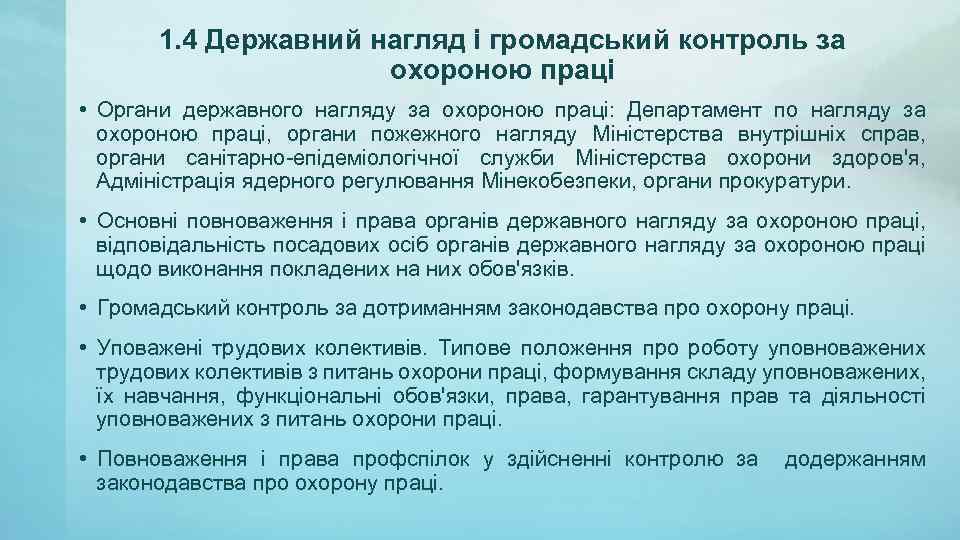 1.4 Державний нагляд і громадський контроль за охороною праці

• Органи державного нагляду за охороною праці: Департамент по нагляду за охороною праці, органи пожежного нагляду Міністерства внутрішніх справ, органи санітарно-епідеміологічної служби Міністерства охорони здоров'я, Адміністрація ядерного регулювання Мінекобезпеки, органи прокуратури.

• Основні повноваження і права органів державного нагляду за охороною праці, відповідальність посадових осіб органів державного нагляду за охороною праці щодо виконання покладених на них обов'язків.

• Громадський контроль за дотриманням законодавства про охорону праці.

• Уповажені трудових колективів. Типове положення про роботу уповноважених трудових колективів з питань охорони праці, формування складу уповноважених, їх навчання, функціональні обов'язки, права, гарантування прав та діяльності уповноважених з питань охорони праці.

• Повноваження і права профспілок у здійсненні контролю за додержанням законодавства про охорону праці.